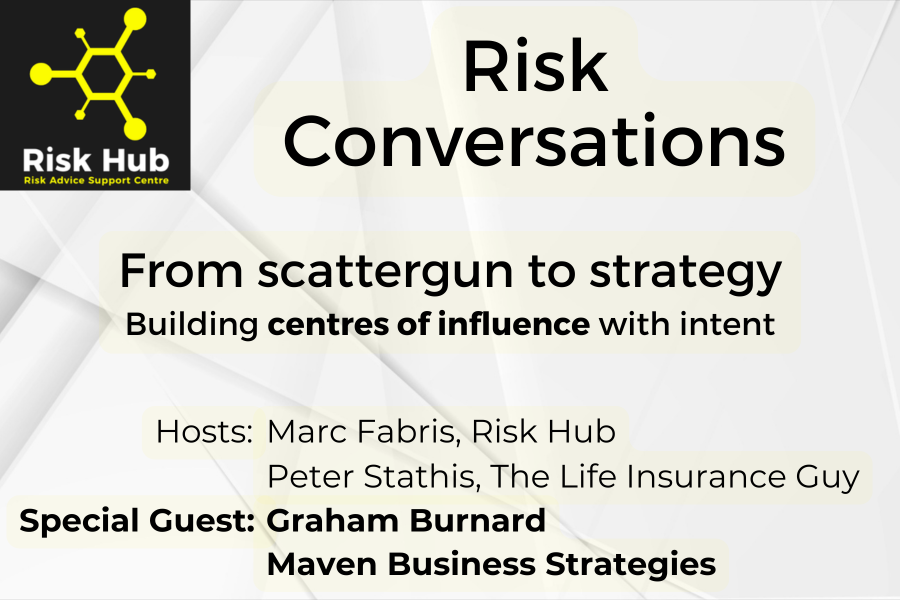 Risk Hub
Risk Advice Support Centre

Risk Conversations

From scattergun to strategy
Building centres of influence with intent

Hosts: Marc Fabris, Risk Hub
Peter Stathis, The Life Insurance Guy
Special Guest: Graham Burnard
Maven Business Strategies